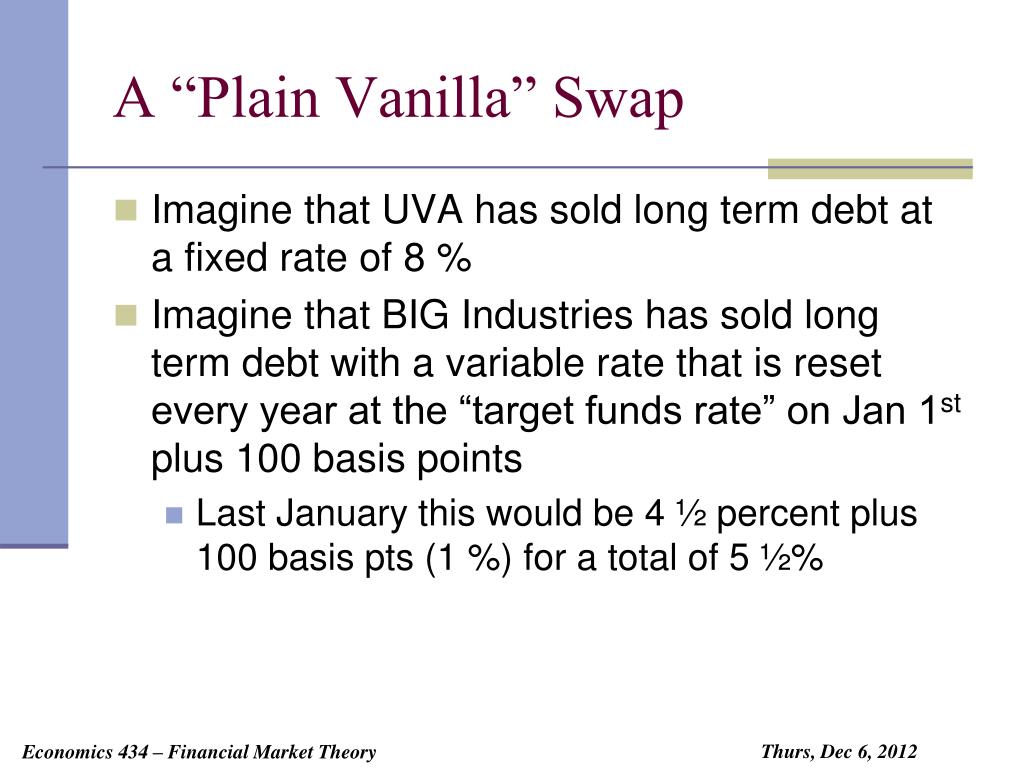 A “Plain Vanilla” Swap

Imagine that UVA has sold long term debt at a fixed rate of 8 %

Imagine that BIG Industries has sold long term debt with a variable rate that is reset every year at the “target funds rate” on Jan 1$^{st}$ plus 100 basis points

Last January this would be 4 ½ percent plus 100 basis pts (1 %) for a total of 5 ½%

Economics 434 – Financial Market Theory

Thurs, Dec 6, 2012